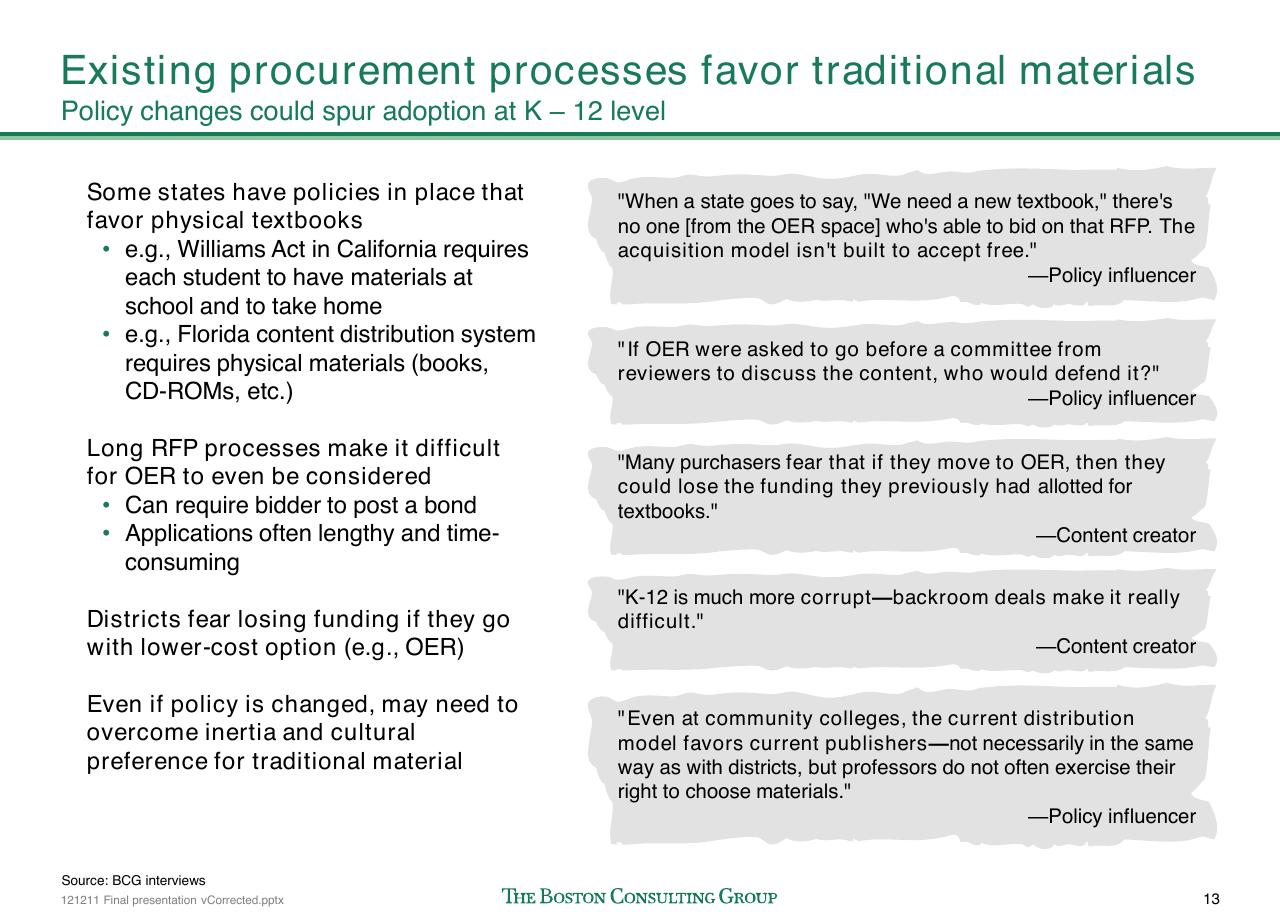 Existing procurement processes favor traditional materials
Policy changes could spur adoption at K – 12 level

Some states have policies in place that favor physical textbooks
• e.g., Williams Act in California requires each student to have materials at school and to take home
• e.g., Florida content distribution system requires physical materials (books, CD-ROMs, etc.)

Long RFP processes make it difficult for OER to even be considered
• Can require bidder to post a bond
• Applications often lengthy and time-consuming

Districts fear losing funding if they go with lower-cost option (e.g., OER)

Even if policy is changed, may need to overcome inertia and cultural preference for traditional material

"When a state goes to say, "We need a new textbook," there's no one [from the OER space] who's able to bid on that RFP. The acquisition model isn't built to accept free."
—Policy influencer

"If OER were asked to go before a committee from reviewers to discuss the content, who would defend it?"
—Policy influencer

"Many purchasers fear that if they move to OER, then they could lose the funding they previously had allotted for textbooks."
—Content creator

"K-12 is much more corrupt—backroom deals make it really difficult."
—Content creator

"Even at community colleges, the current distribution model favors current publishers—not necessarily in the same way as with districts, but professors do not often exercise their right to choose materials."
—Policy influencer

Source: BCG interviews
121211 Final presentation vCorrected.pptx
THE BOSTON CONSULTING GROUP
13